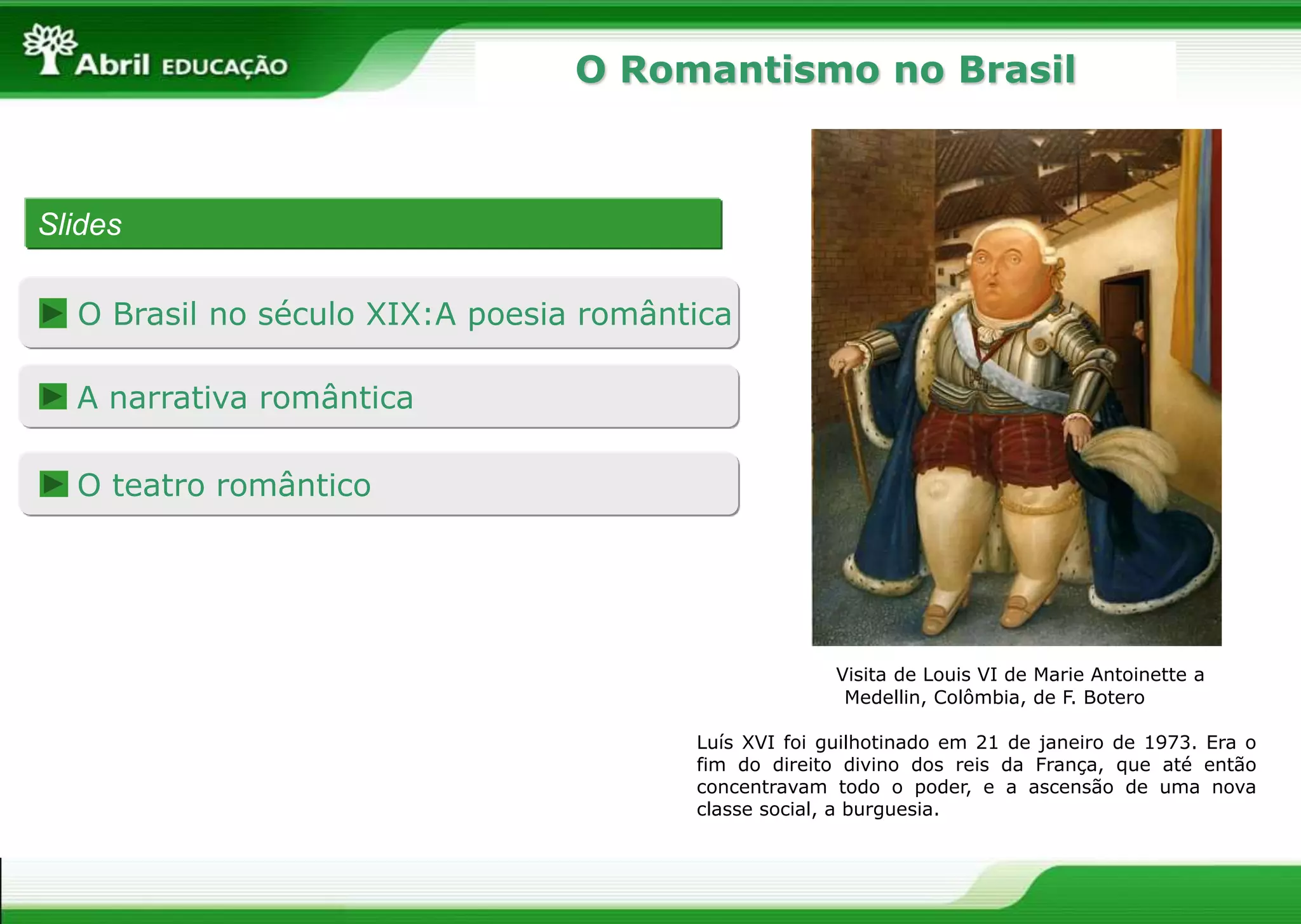 Abril EDUCAÇÃO

O Romantismo no Brasil

Slides

O Brasil no século XIX:A poesia romântica

A narrativa romântica

O teatro romântico

Visita de Louis VI de Marie Antoinette a Medellin, Colômbia, de F. Botero

Luís XVI foi guilhotinado em 21 de janeiro de 1973. Era o fim do direito divino dos reis da França, que até então concentravam todo o poder, e a ascensão de uma nova classe social, a burguesia.